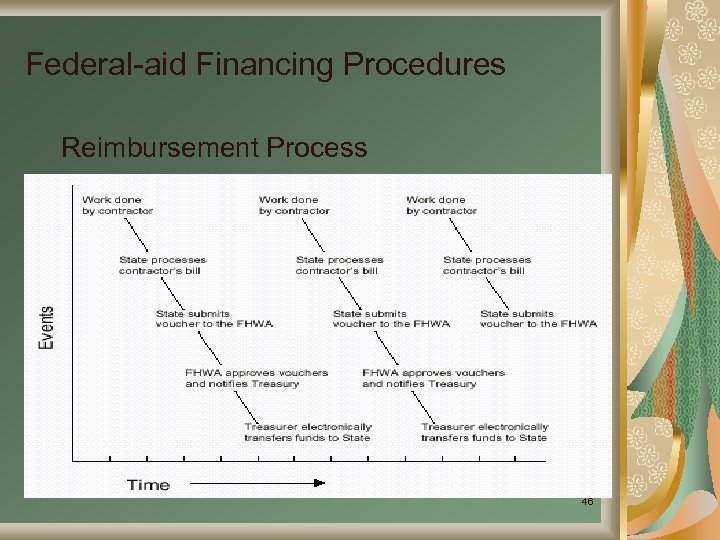 Federal-aid Financing Procedures

Reimbursement Process

Events

Work done by contractor

State processes contractor's bill

State submits voucher to the FHWA

FHWA approves vouchers and notifies Treasury

Treasurer electronically transfers funds to State

Work done by contractor

State processes contractor's bill

State submits voucher to the FHWA

FHWA approves vouchers and notifies Treasury

Treasurer electronically transfers funds to State

Work done by contractor

State processes contractor's bill

State submits voucher to the FHWA

Time

46